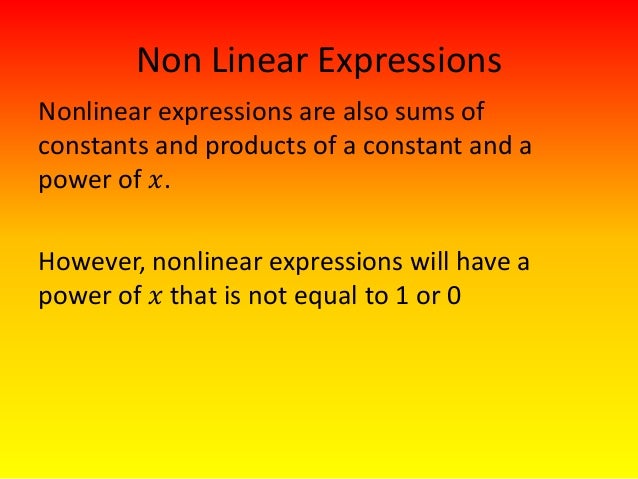 Non Linear Expressions

Nonlinear expressions are also sums of constants and products of a constant and a power of $x$.

However, nonlinear expressions will have a power of $x$ that is not equal to 1 or 0